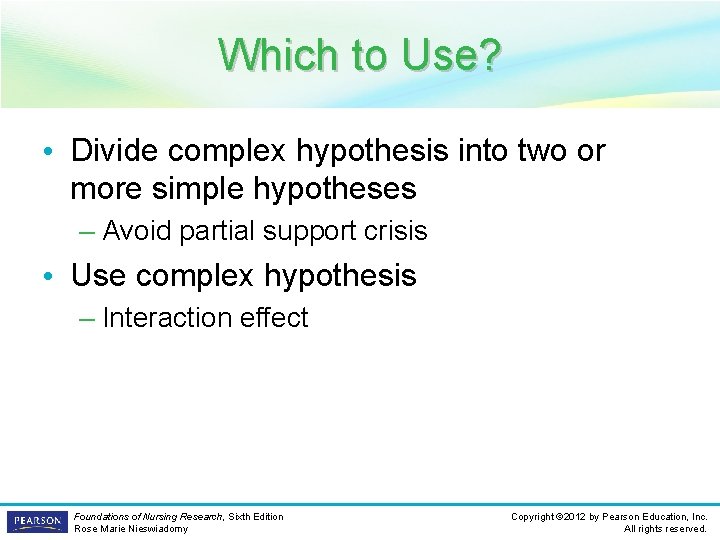 Which to Use?

• Divide complex hypothesis into two or more simple hypotheses

– Avoid partial support crisis

• Use complex hypothesis

– Interaction effect

PEARSON

Foundations of Nursing Research, Sixth Edition
Rose Marie Nieswiadomy

Copyright ©2012 by Pearson Education, Inc.
All rights reserved.